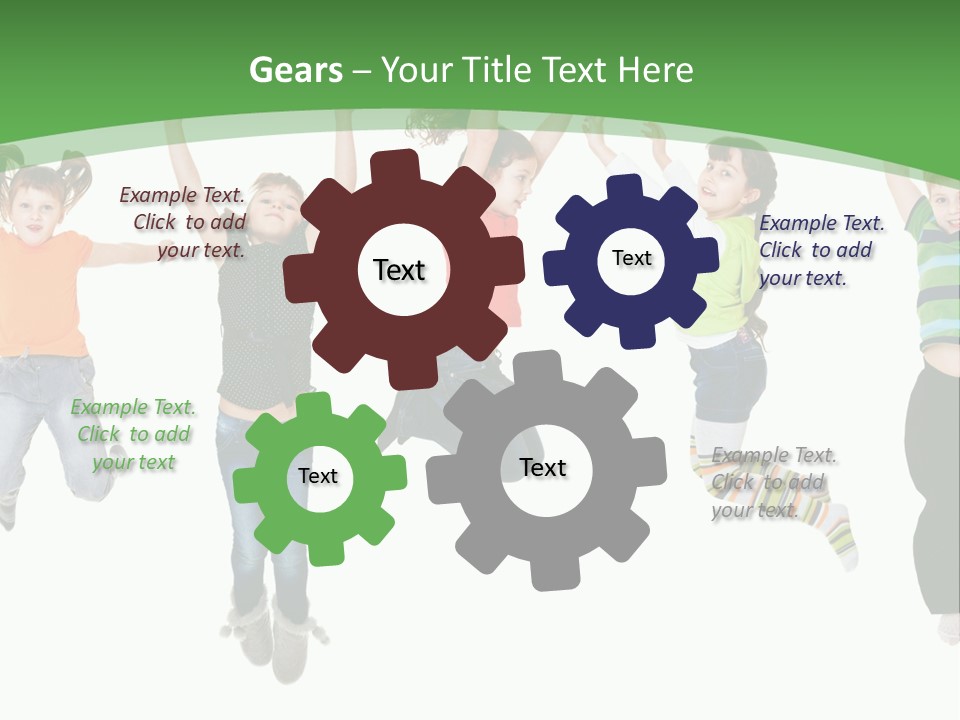 Gears – Your Title Text Here

Example Text. Click to add your text.

Text

Text

Example Text. Click to add your text.

Example Text. Click to add your text

Text

Text

Example Text. Click to add your text.